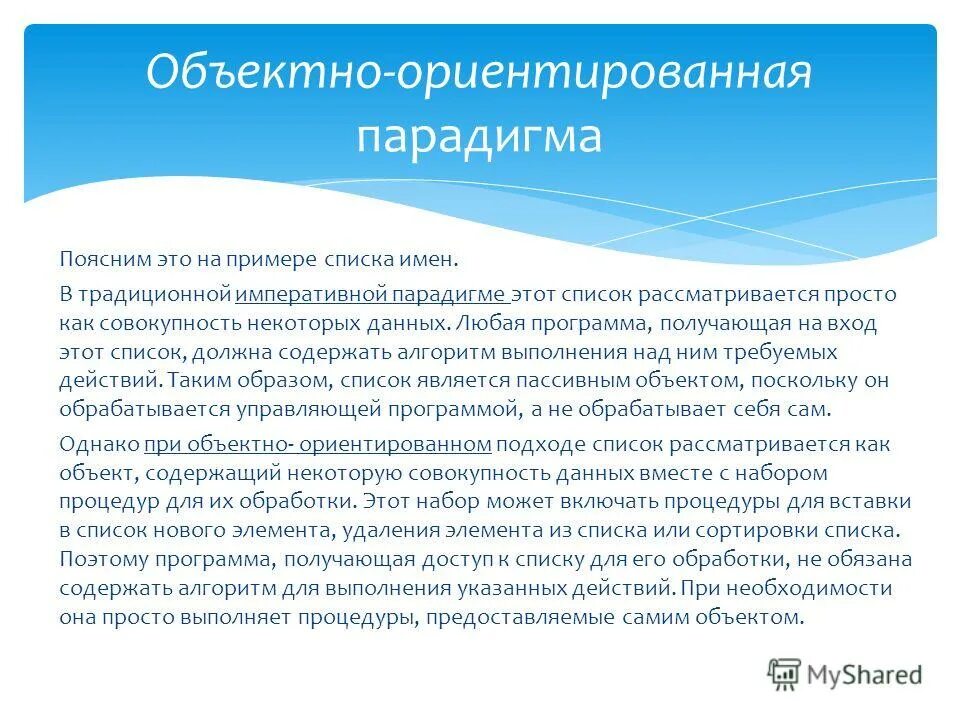 Объектно-ориентированная парадигма

Поясним это на примере списка имен.

В традиционной императивной парадигме этот список рассматривается просто как совокупность некоторых данных. Любая программа, получающая на вход этот список, должна содержать алгоритм выполнения над ним требуемых действий. Таким образом, список является пассивным объектом, поскольку он обрабатывается управляющей программой, а не обрабатывает себя сам.

Однако при объектно- ориентированном подходе список рассматривается как объект, содержащий некоторую совокупность данных вместе с набором процедур для их обработки. Этот набор может включать процедуры для вставки в список нового элемента, удаления элемента из списка или сортировки списка. Поэтому программа, получающая доступ к списку для его обработки, не обязана содержать алгоритм для выполнения указанных действий. При необходимости она просто выполняет процедуры, предоставляемые самим объектом.

MyShared